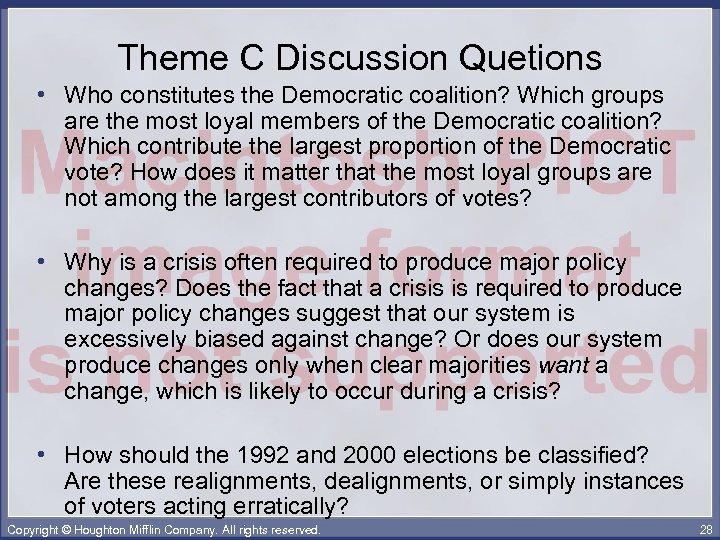 Theme C Discussion Quetions

• Who constitutes the Democratic coalition? Which groups are the most loyal members of the Democratic coalition? Which contribute the largest proportion of the Democratic vote? How does it matter that the most loyal groups are not among the largest contributors of votes?

• Why is a crisis often required to produce major policy changes? Does the fact that a crisis is required to produce major policy changes suggest that our system is excessively biased against change? Or does our system produce changes only when clear majorities want a change, which is likely to occur during a crisis?

• How should the 1992 and 2000 elections be classified? Are these realignments, dealignments, or simply instances of voters acting erratically?

Macintosh PICT image format is not supported

Copyright © Houghton Mifflin Company. All rights reserved.

28